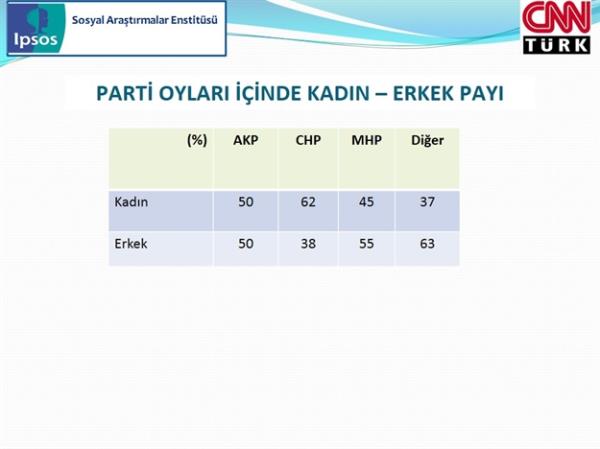 Ipsos Sosyal Araştırmalar Enstitüsü

CNN TÜRK

PARTİ OYLARI İÇİNDE KADIN – ERKEK PAYI

| (%) | AKP | CHP | MHP | Diğer |
|---|---|---|---|---|
| Kadın | 50 | 62 | 45 | 37 |
| Erkek | 50 | 38 | 55 | 63 |